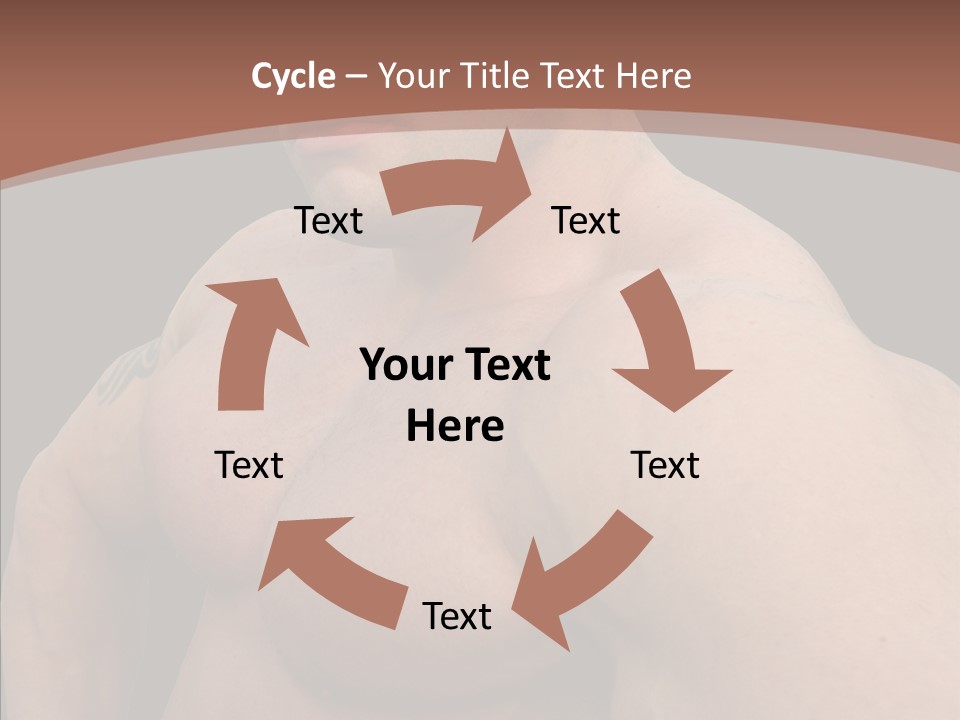 Cycle – Your Title Text Here

Text

Text

Your Text Here

Text

Text

Text